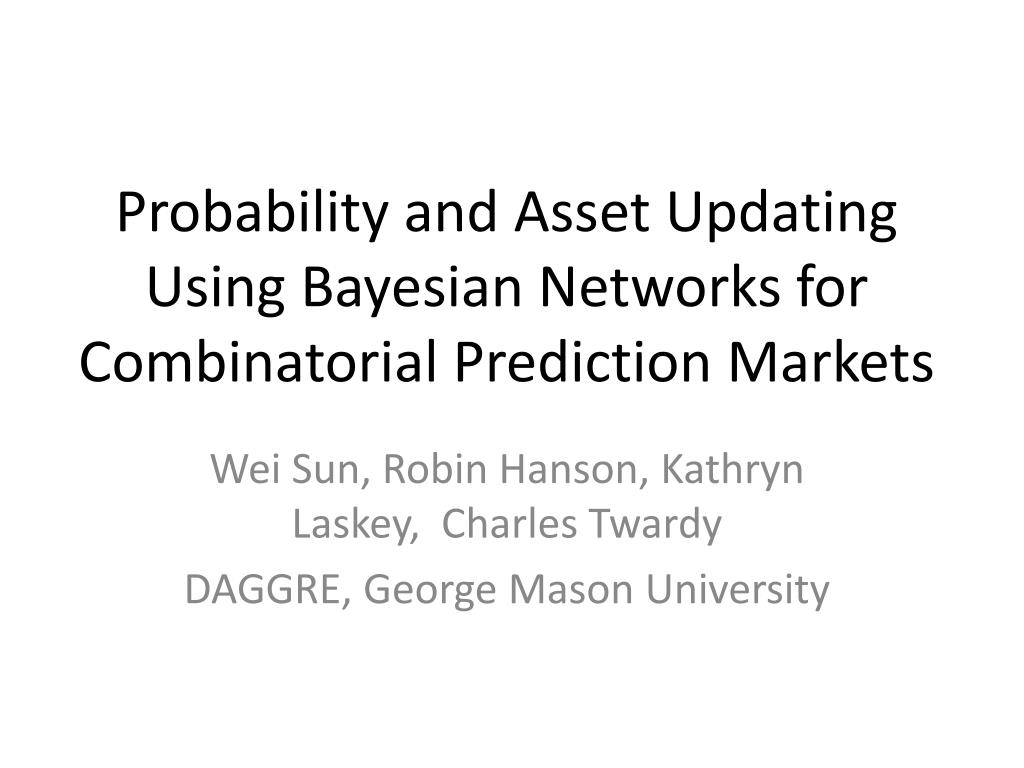 Probability and Asset Updating Using Bayesian Networks for Combinatorial Prediction Markets

Wei Sun, Robin Hanson, Kathryn Laskey, Charles Twardy

DAGGRE, George Mason University